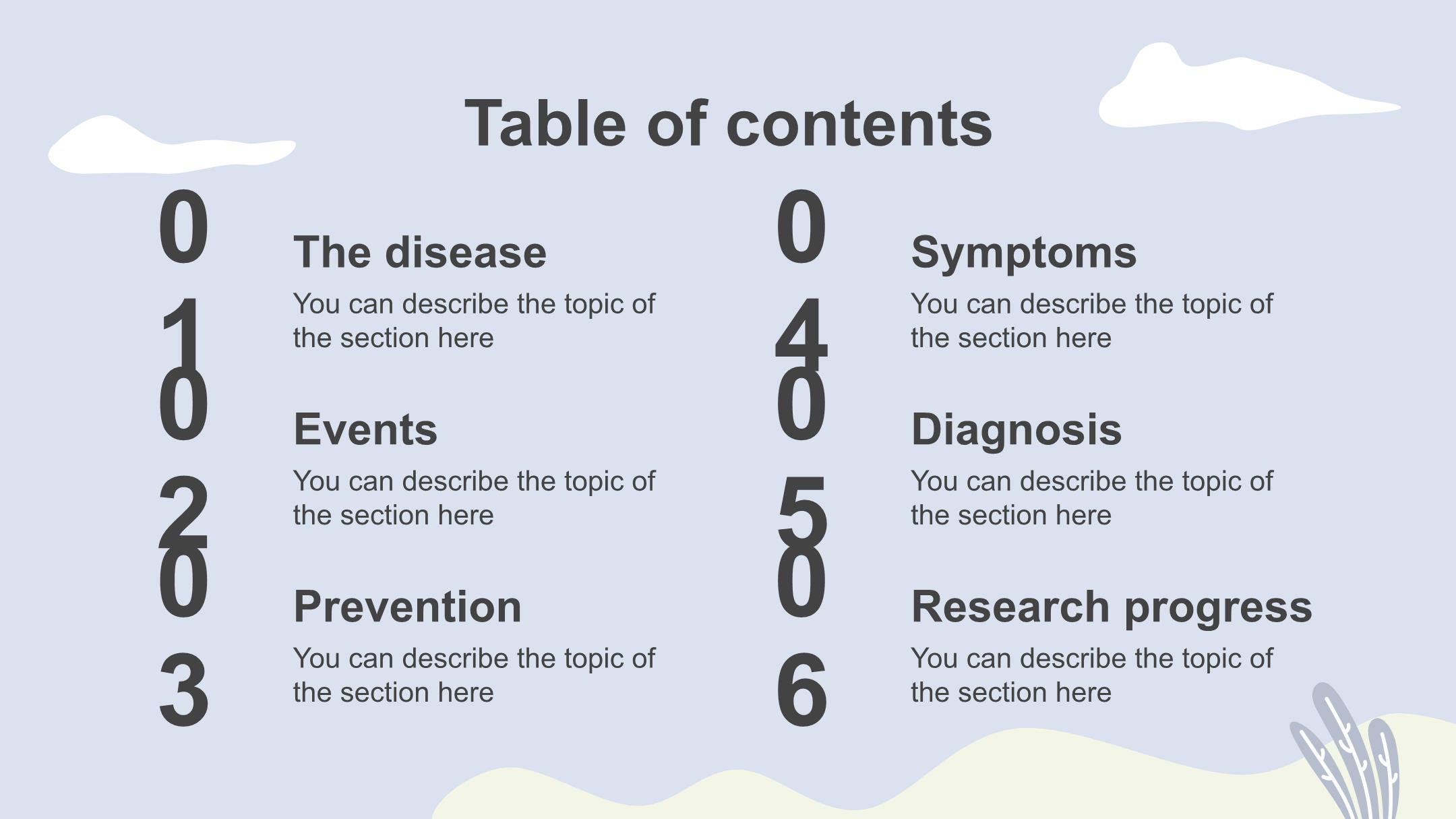 Table of contents

01

The disease

You can describe the topic of the section here

02

Events

You can describe the topic of the section here

03

Prevention

You can describe the topic of the section here

04

Symptoms

You can describe the topic of the section here

05

Diagnosis

You can describe the topic of the section here

06

Research progress

You can describe the topic of the section here